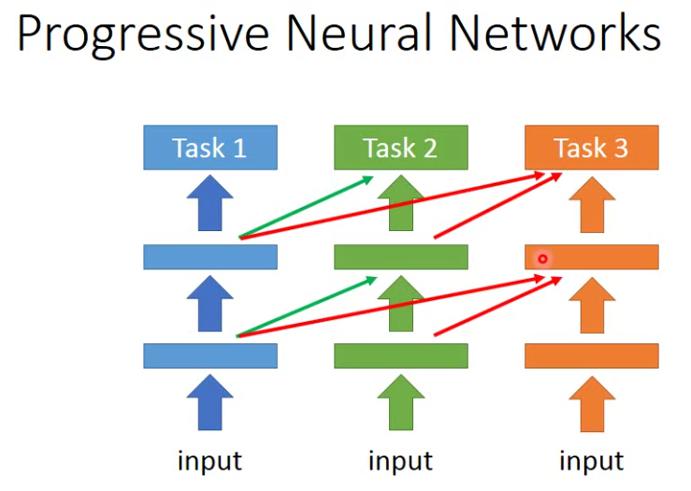 Progressive Neural Networks

Task 1

Task 2

Task 3

input

input

input